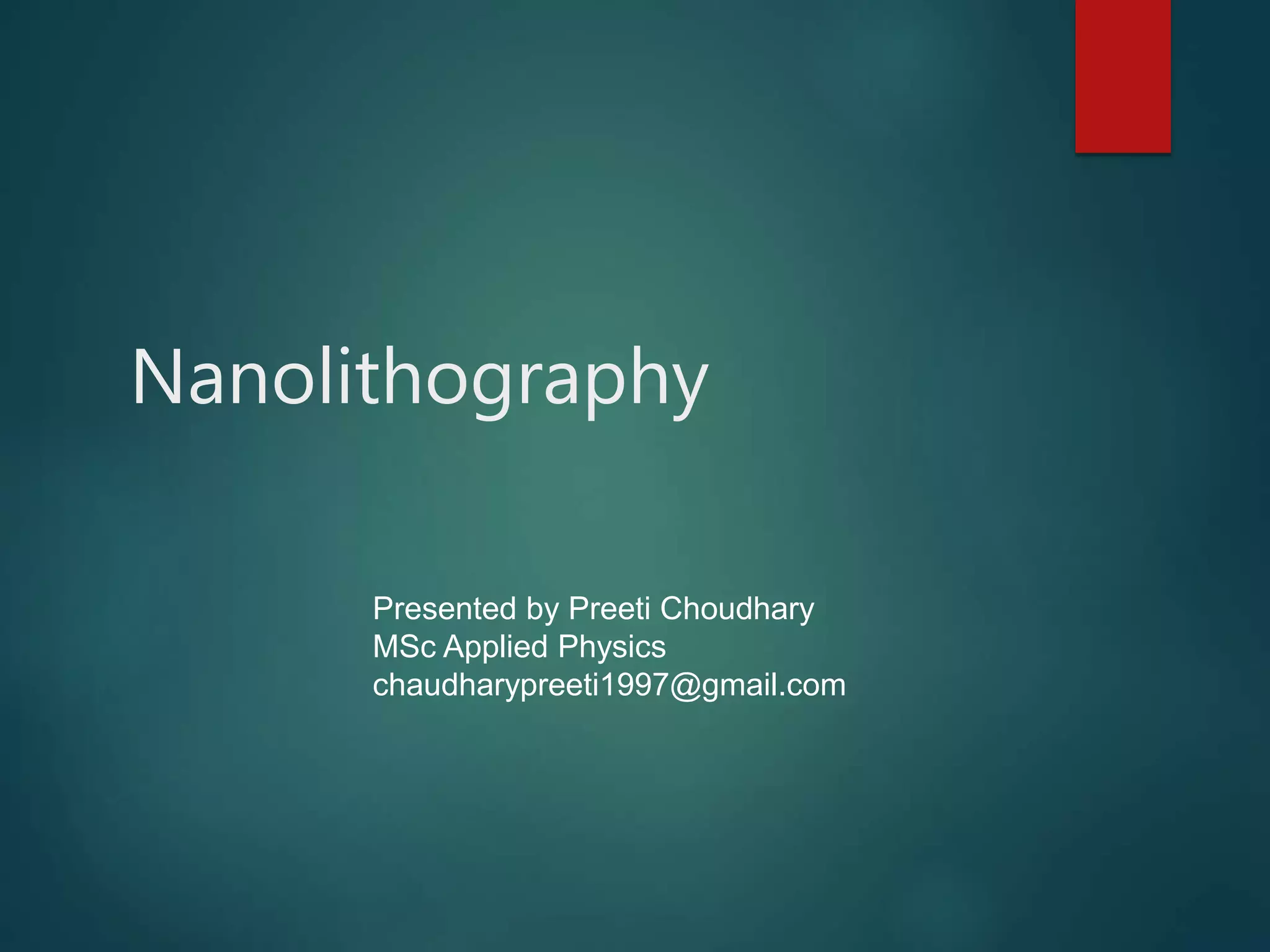 Nanolithography

Presented by Preeti Choudhary
MSc Applied Physics
chaudharypreeti1997@gmail.com